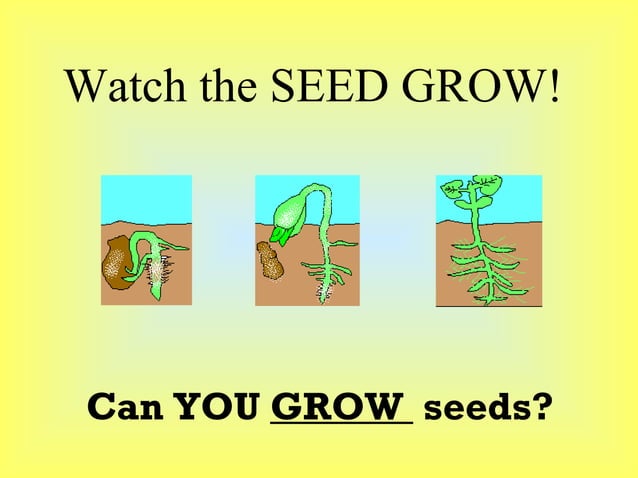 Watch the SEED GROW!

Can YOU GROW seeds?